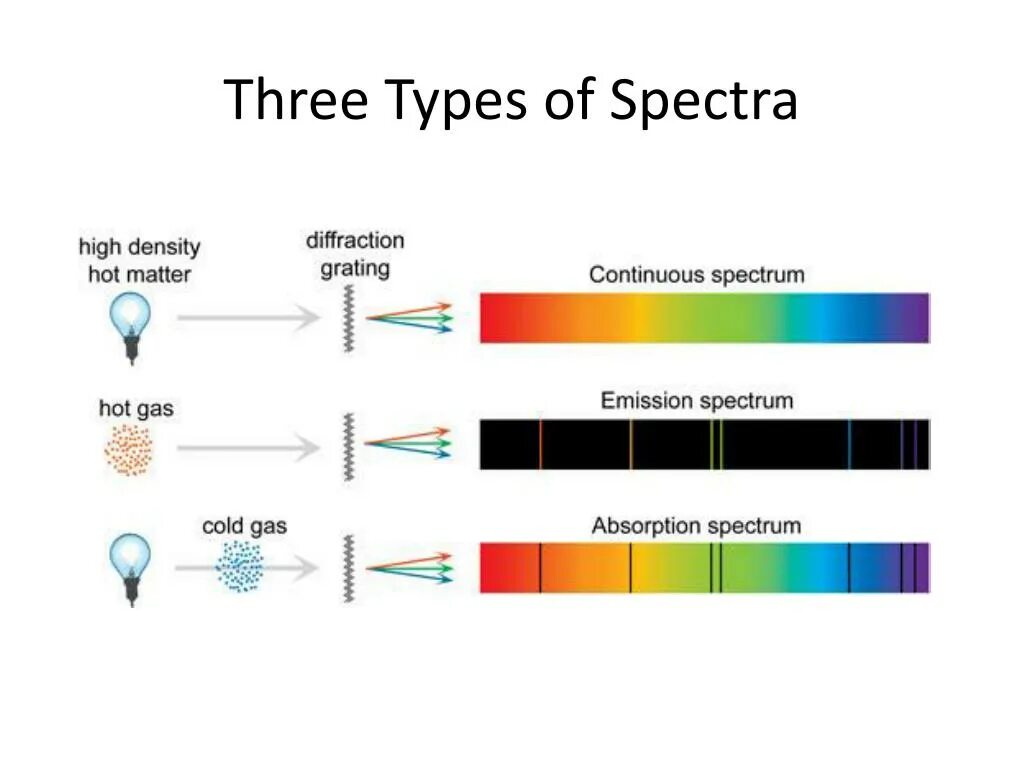 Three Types of Spectra

high density hot matter

diffraction grating

Continuous spectrum

hot gas

Emission spectrum

cold gas

Absorption spectrum